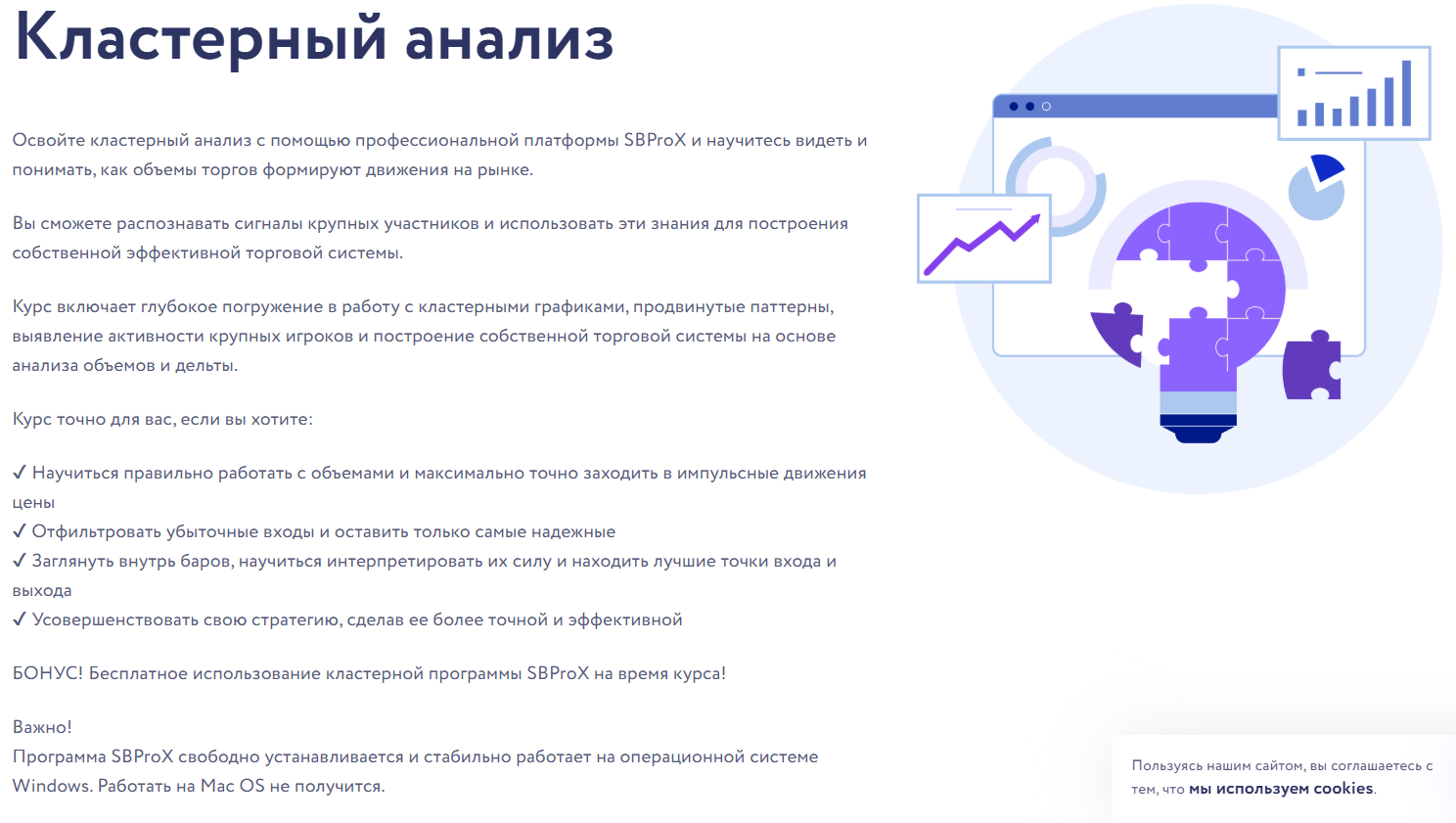 Кластерный анализ

Освойте кластерный анализ с помощью профессиональной платформы SBProX и научитесь видеть и понимать, как объемы торгов формируют движения на рынке.

Вы сможете распознавать сигналы крупных участников и использовать эти знания для построения собственной эффективной торговой системы.

Курс включает глубокое погружение в работу с кластерными графиками, продвинутые паттерны, выявление активности крупных игроков и построение собственной торговой системы на основе анализа объемов и дельты.

Курс точно для вас, если вы хотите:

✓ Научиться правильно работать с объемами и максимально точно заходить в импульсные движения цены
✓ Отфильтровать убыточные входы и оставить только самые надежные
✓ Заглянуть внутрь баров, научиться интерпретировать их силу и находить лучшие точки входа и выхода
✓ Усовершенствовать свою стратегию, сделав ее более точной и эффективной

БОНУС! Бесплатное использование кластерной программы SBProX на время курса!

Важно!
Программа SBProX свободно устанавливается и стабильно работает на операционной системе Windows. Работать на Mac OS не получится.

Пользуясь нашим сайтом, вы соглашаетесь с тем, что мы используем cookies.